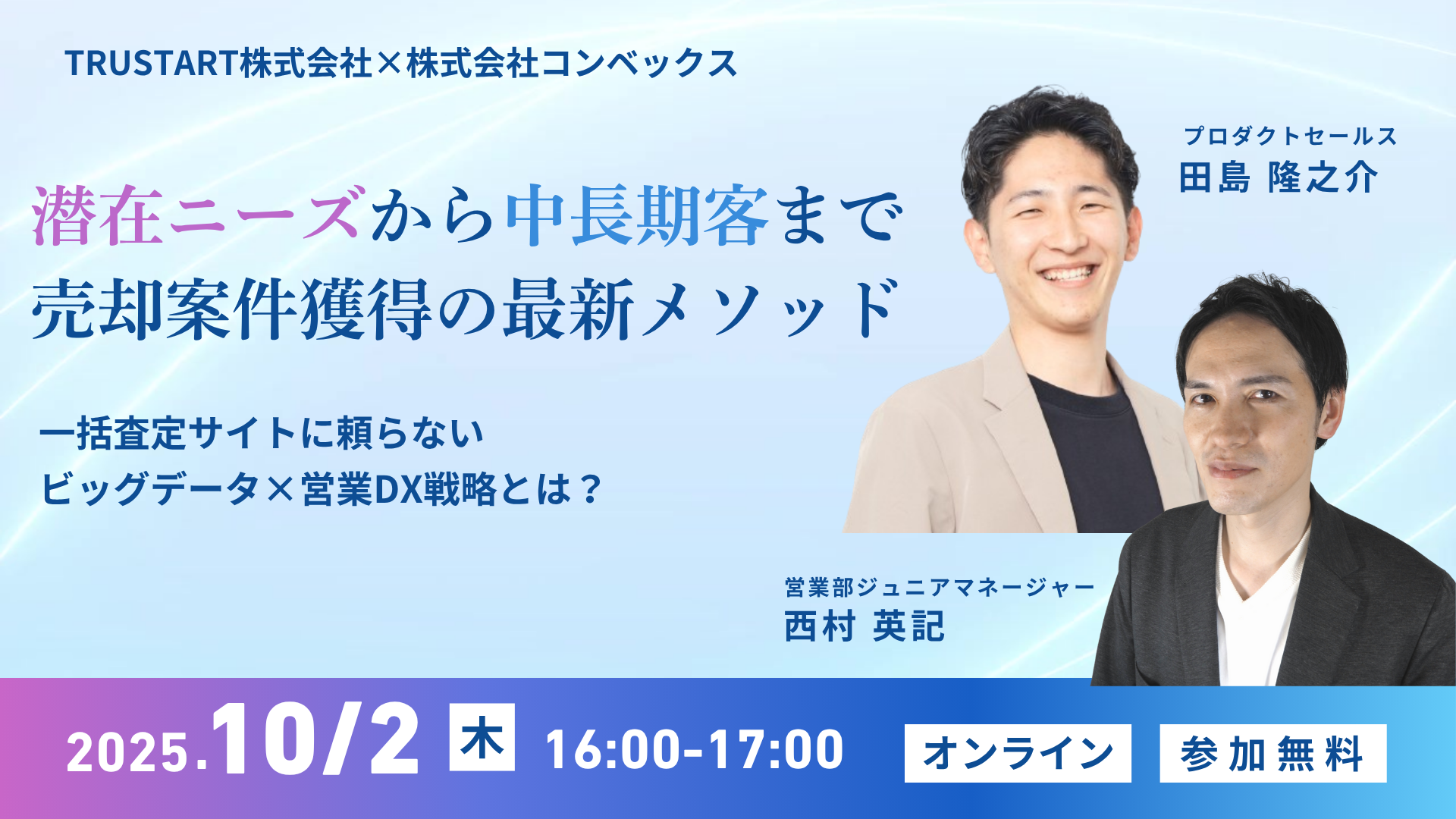 TRUSTART株式会社×株式会社コンベックス

潜在ニーズから中長期客まで
売却案件獲得の最新メソッド

一括査定サイトに頼らない
ビッグデータ×営業DX戦略とは？

プロダクトセールス
田島 隆之介

営業部ジュニアマネージャー
西村 英記

2025.10/2 木 16:00-17:00 オンライン 参加無料